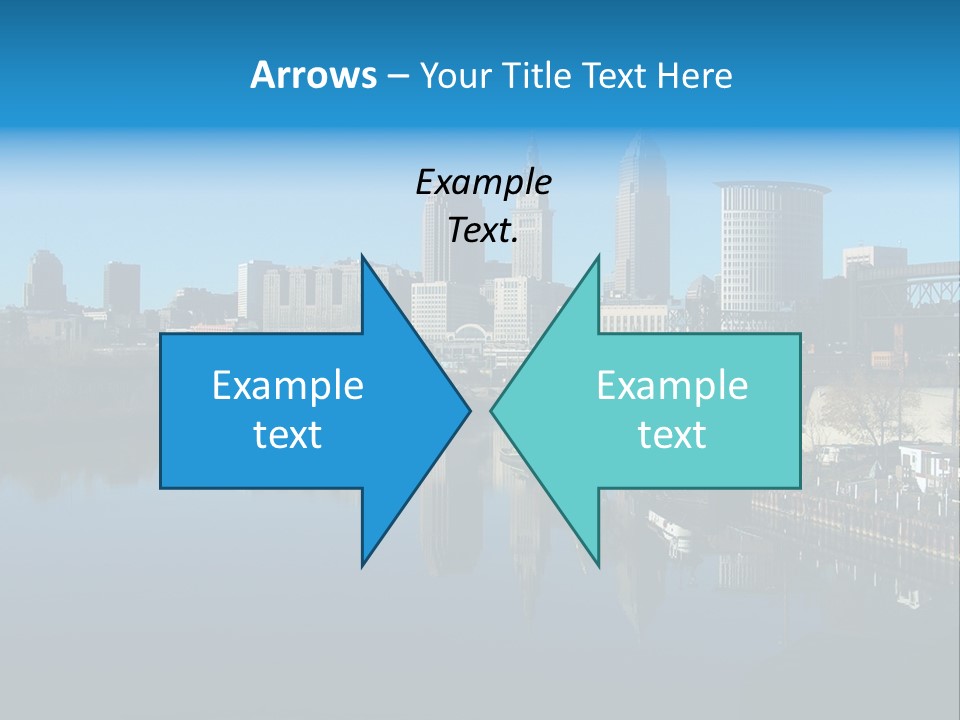 Arrows – Your Title Text Here

Example Text.

Example text

Example text